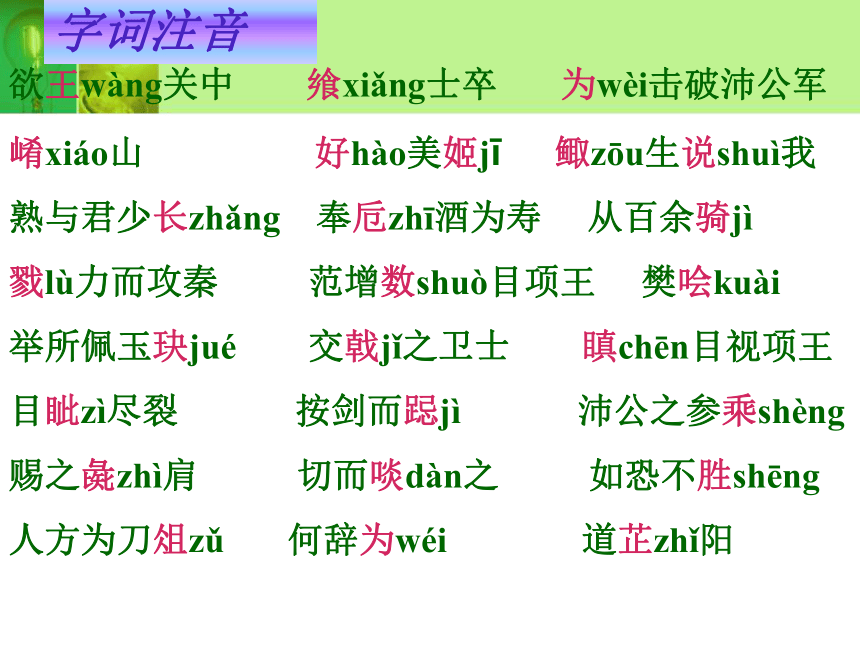 字词注音

欲王wàng关中　飨xiǎng士卒　为wèi击破沛公军

崤xiáo山　好hào美姬jī　鲰zōu生说shuì我

熟与君少长zhǎng　奉卮zhī酒为寿　从百余骑jì

戮lù力而攻秦　范增数shuò目项王　樊哙kuài

举所佩玉玦jué　交戟jǐ之卫士　瞋chēn目视项王

目眦zì尽裂　按剑而跽jì　沛公之参乘shèng

赐之彘zhì肩　切而啖dàn之　如恐不胜shēng

人方为刀俎zǔ　何辞为wéi　道芷zhǐ阳